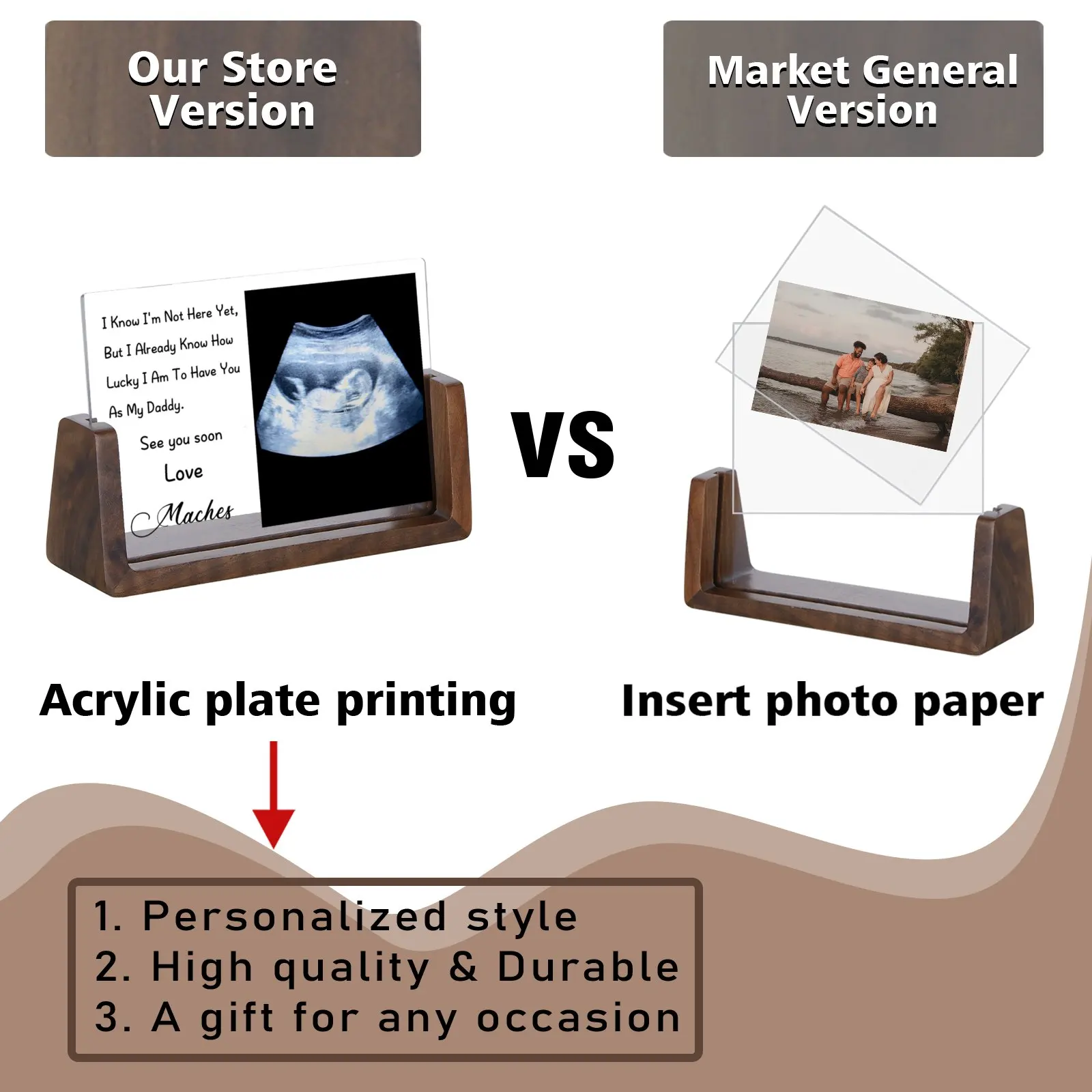 Our Store Version

Market General Version

I Know I'm Not Here Yet, But I Already Know How Lucky I Am To Have You As My Daddy.

See you soon

Love

Maches

VS

Acrylic plate printing

Insert photo paper

1. Personalized style
2. High quality & Durable
3. A gift for any occasion